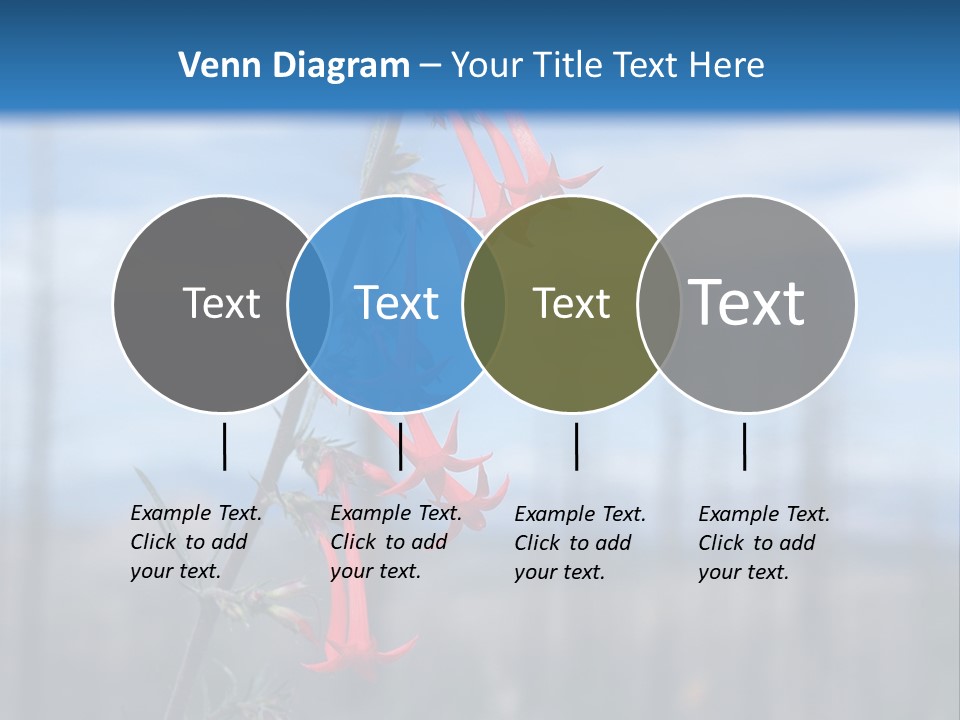 Venn Diagram – Your Title Text Here

Text

Text

Text

Text

Example Text. Click to add your text.

Example Text. Click to add your text.

Example Text. Click to add your text.

Example Text. Click to add your text.